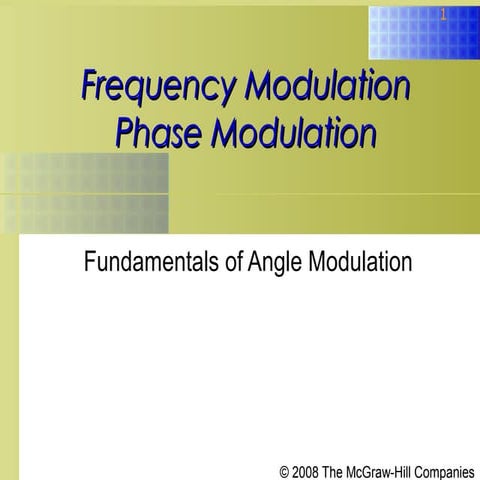 1

Frequency Modulation
Phase Modulation

Fundamentals of Angle Modulation

© 2008 The McGraw-Hill Companies